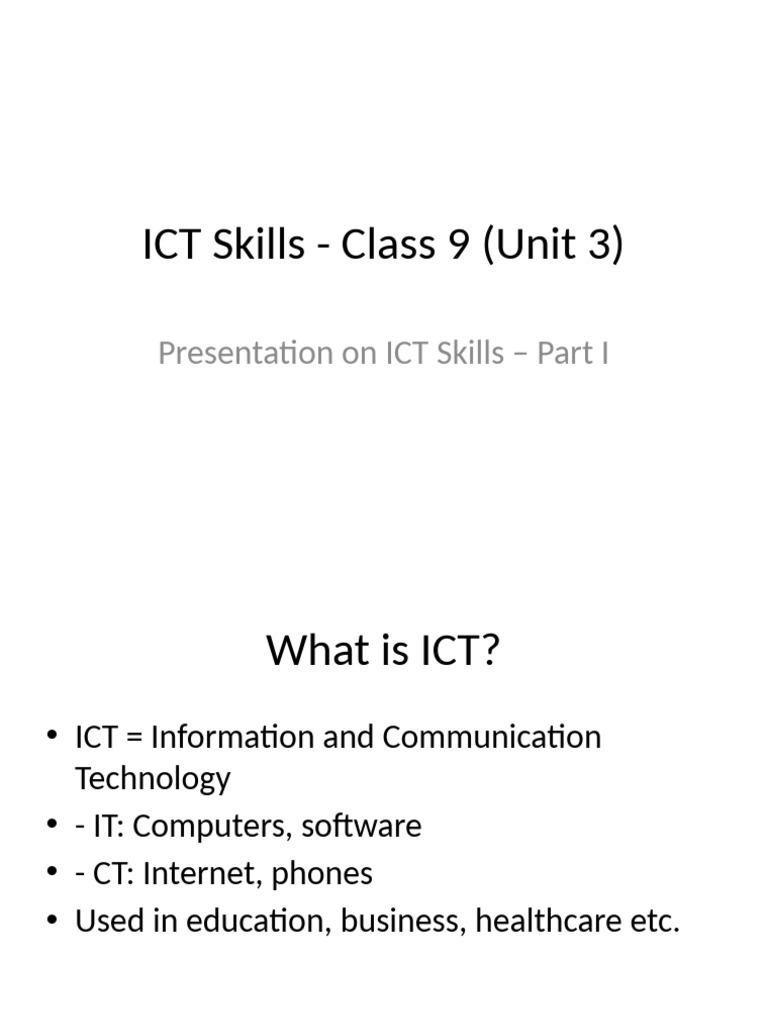 ICT Skills - Class 9 (Unit 3)

Presentation on ICT Skills – Part I

What is ICT?

• ICT = Information and Communication Technology
• - IT: Computers, software
• - CT: Internet, phones
• Used in education, business, healthcare etc.